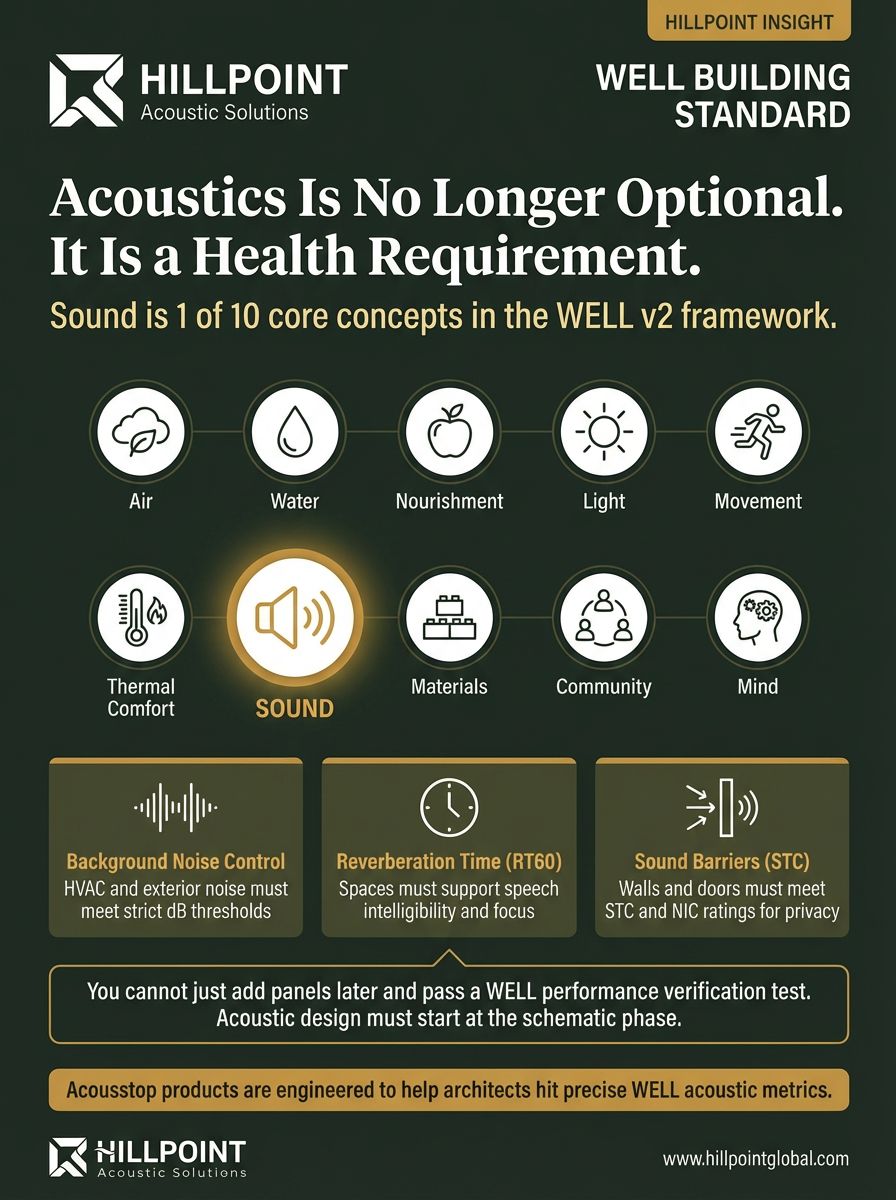 HILLPOINT INSIGHT

HILLPOINT
Acoustic Solutions

WELL BUILDING STANDARD

Acoustics Is No Longer Optional. It Is a Health Requirement.

Sound is 1 of 10 core concepts in the WELL v2 framework.

Air

Water

Nourishment

Light

Movement

Thermal Comfort

SOUND

Materials

Community

Mind

Background Noise Control
HVAC and exterior noise must meet strict dB thresholds

Reverberation Time (RT60)
Spaces must support speech intelligibility and focus

Sound Barriers (STC)
Walls and doors must meet STC and NIC ratings for privacy

You cannot just add panels later and pass a WELL performance verification test. Acoustic design must start at the schematic phase.

Acousstop products are engineered to help architects hit precise WELL acoustic metrics.

HILLPOINT
Acoustic Solutions

www.hillpointglobal.com